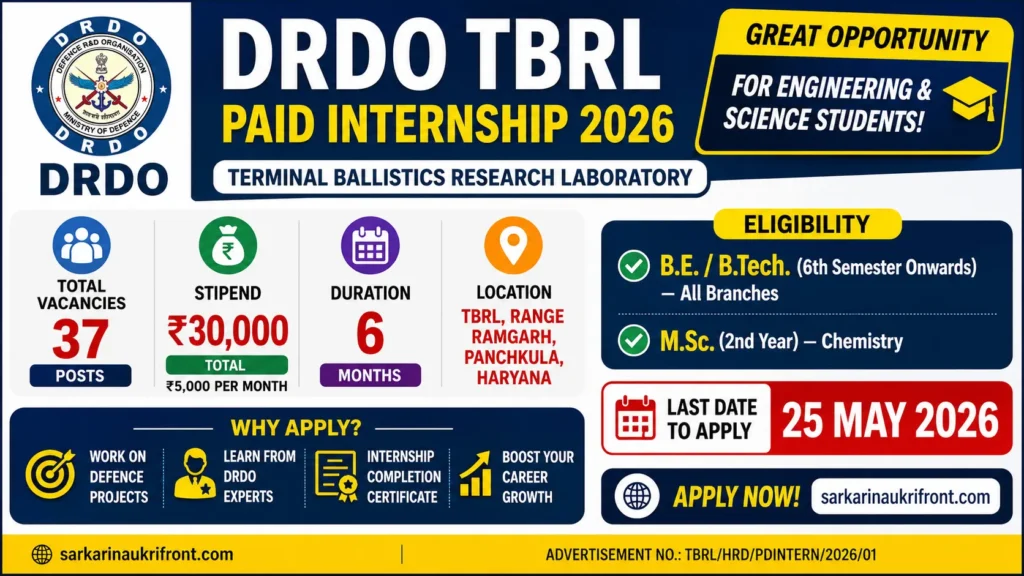 DRDO
DEFENCE R&D ORGANISATION
MINISTRY OF DEFENCE
DRDO
DRDO

DRDO TBRL
PAID INTERNSHIP 2026
TERMINAL BALLISTICS RESEARCH LABORATORY

GREAT OPPORTUNITY
FOR ENGINEERING & SCIENCE STUDENTS!

TOTAL VACANCIES
37
POSTS

STIPEND
₹30,000
TOTAL
₹5,000 PER MONTH

DURATION
6
MONTHS

LOCATION
TBRL, RANGE RAMGARH, PANCHKULA, HARYANA

ELIGIBILITY
B.E. / B.Tech. (6th Semester Onwards) — All Branches
M.Sc. (2nd Year) — Chemistry

WHY APPLY?
WORK ON DEFENCE PROJECTS
LEARN FROM DRDO EXPERTS
INTERNSHIP COMPLETION CERTIFICATE
BOOST YOUR CAREER GROWTH

LAST DATE TO APPLY
25 MAY 2026

APPLY NOW!
sarkarinaukrifront.com

sarkarinaukrifront.com
ADVERTISEMENT NO.: TBRL/HRD/PDINTERN/2026/01